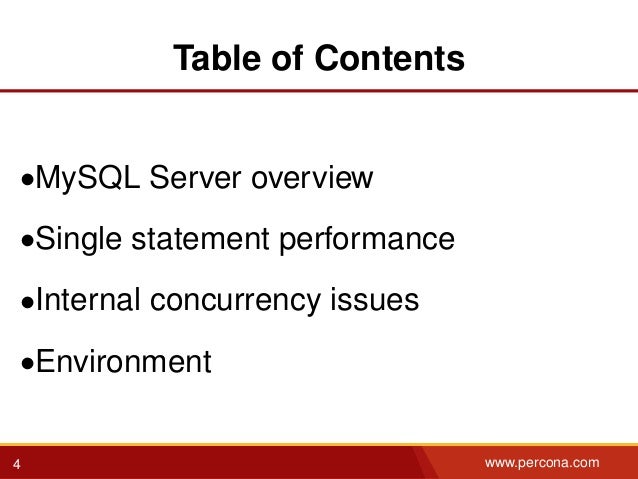 Table of Contents

•MySQL Server overview

•Single statement performance

•Internal concurrency issues

•Environment

4

www.percona.com